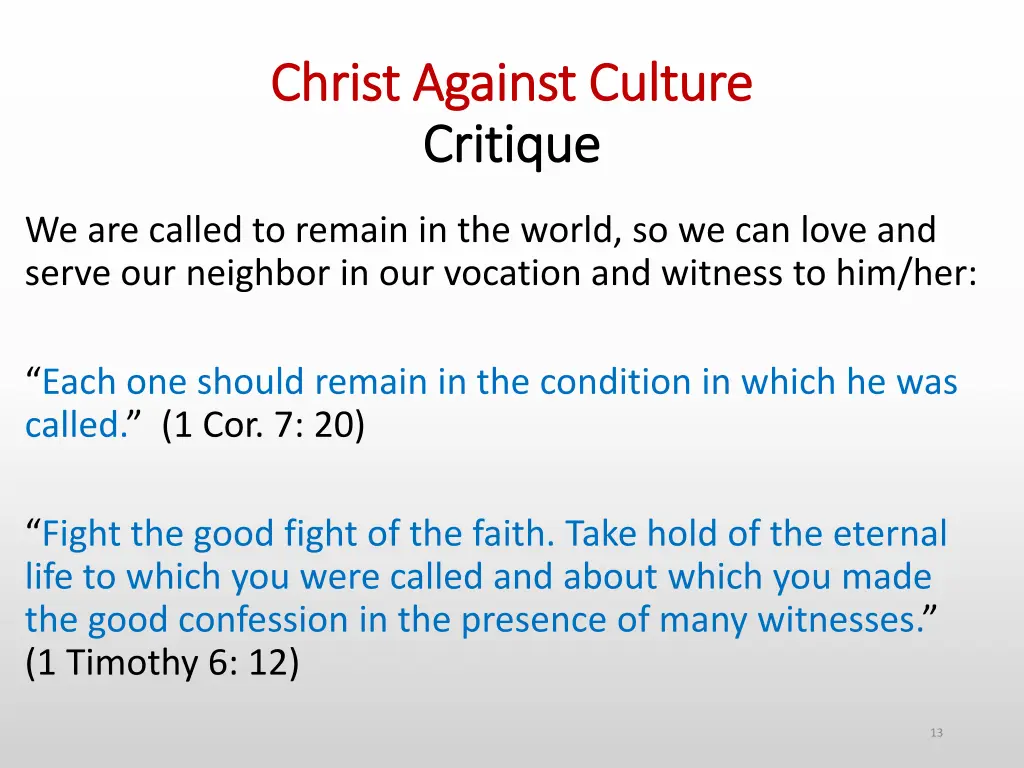 Christ Against Culture
Critique

We are called to remain in the world, so we can love and serve our neighbor in our vocation and witness to him/her:

“Each one should remain in the condition in which he was called.” (1 Cor. 7: 20)

“Fight the good fight of the faith. Take hold of the eternal life to which you were called and about which you made the good confession in the presence of many witnesses.” (1 Timothy 6: 12)

13